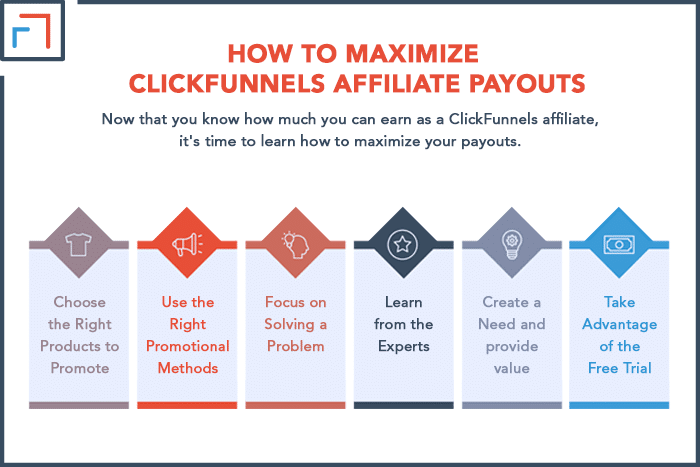 HOW TO MAXIMIZE CLICKFUNNELS AFFILIATE PAYOUTS

Now that you know how much you can earn as a ClickFunnels affiliate, it's time to learn how to maximize your payouts.

Choose the Right Products to Promote

Use the Right Promotional Methods

Focus on Solving a Problem

Learn from the Experts

Create a Need and provide value

Take Advantage of the Free Trial